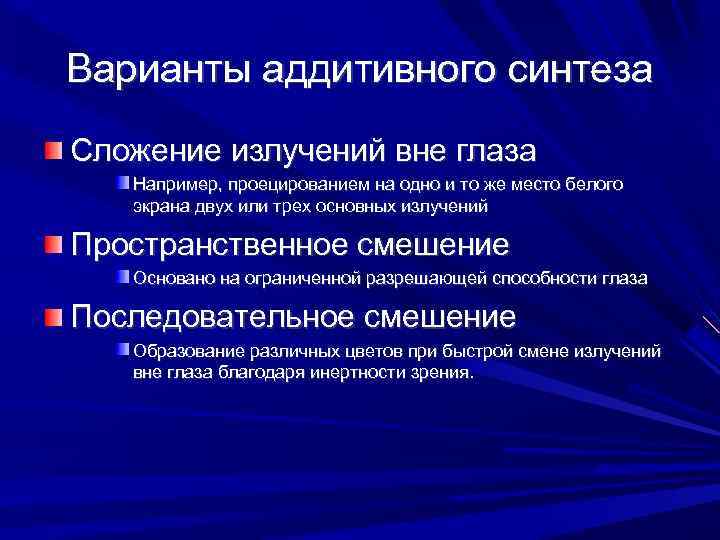 Варианты аддитивного синтеза

Сложение излучений вне глаза

Например, проецированием на одно и то же место белого экрана двух или трех основных излучений

Пространственное смешение

Основано на ограниченной разрешающей способности глаза

Последовательное смешение

Образование различных цветов при быстрой смене излучений вне глаза благодаря инертности зрения.